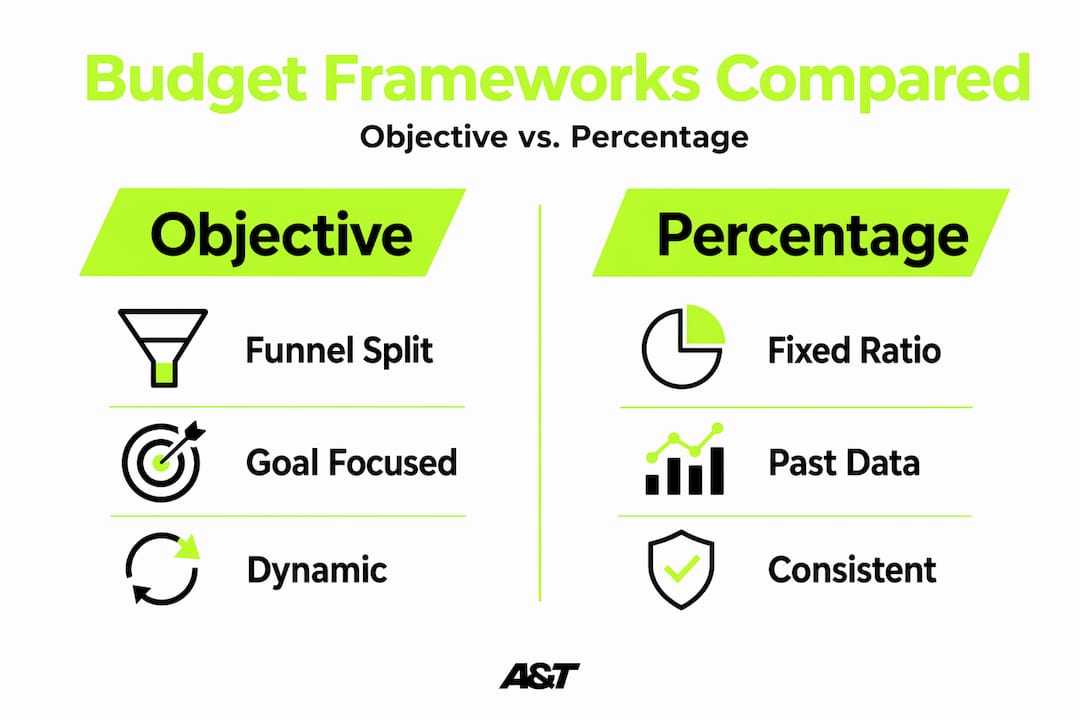 Budget Frameworks Compared

Objective vs. Percentage

Objective

Funnel Split

Goal Focused

Dynamic

Percentage

Fixed Ratio

Past Data

Consistent

A&T